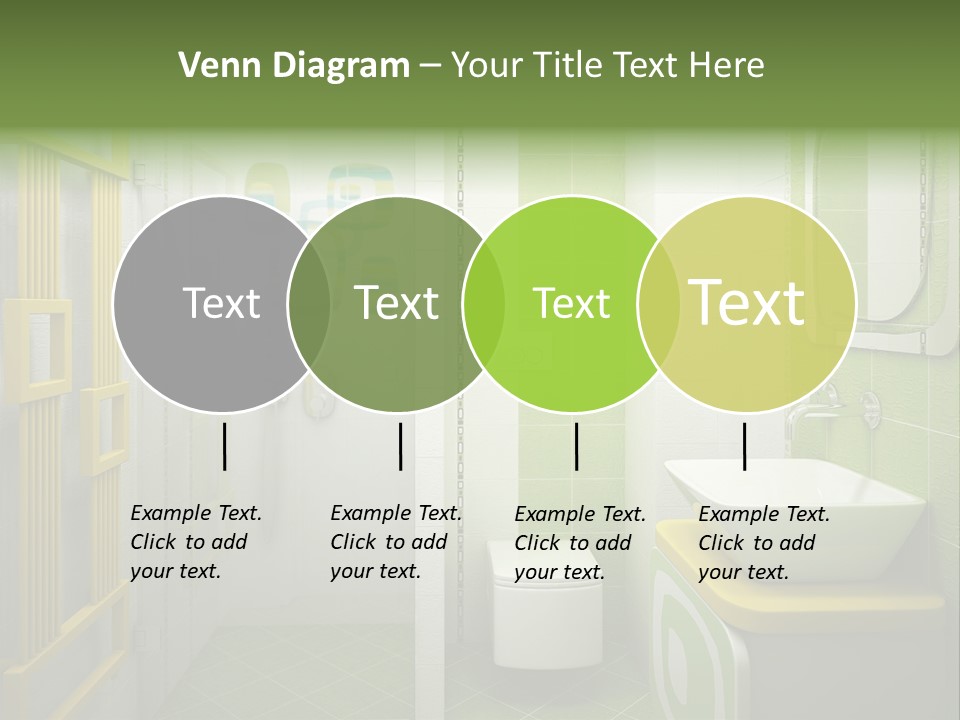 Venn Diagram – Your Title Text Here

Text

Text

Text

Text

Example Text. Click to add your text.

Example Text. Click to add your text.

Example Text. Click to add your text.

Example Text. Click to add your text.